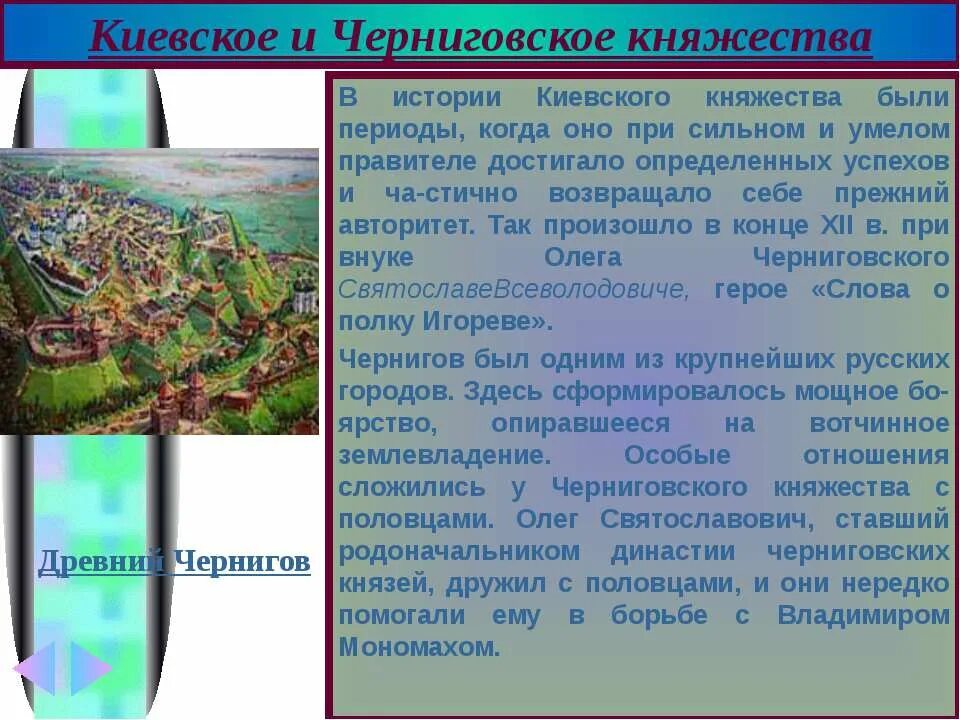 Киевское и Черниговское княжества

В истории Киевского княжества были периоды, когда оно при сильном и умелом правителе достигало определенных успехов и ча-стично возвращало себе прежний авторитет. Так произошло в конце XII в. при внуке Олега Черниговского СвятославеВсеволодовиче, герое «Слова о полку Игореве».

Чернигов был одним из крупнейших русских городов. Здесь сформировалось мощное боярство, опиравшееся на вотчинное землевладение. Особые отношения сложились у Черниговского княжества с половцами. Олег Святославович, ставший родоначальником династии черниговских князей, дружил с половцами, и они нередко помогали ему в борьбе с Владимиром Мономахом.

Древний Чернигов